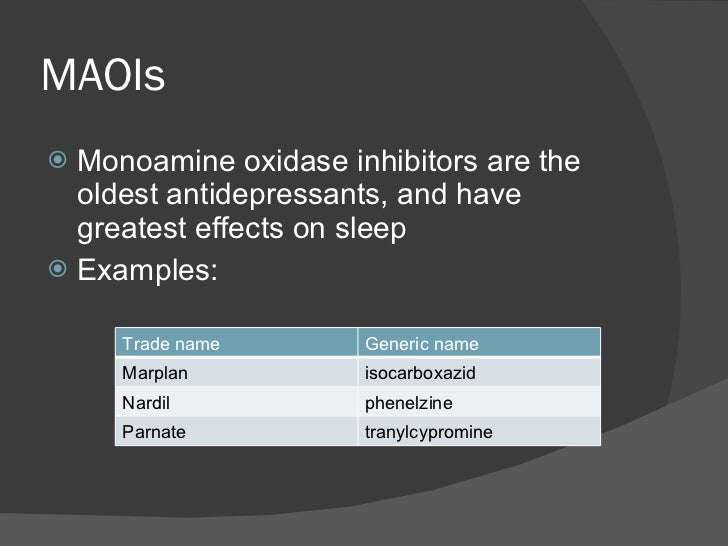 MAOIs

Monoamine oxidase inhibitors are the oldest antidepressants, and have greatest effects on sleep

Examples:

| Trade name | Generic name |
|---|---|
| Marplan | isocarboxazid |
| Nardil | phenelzine |
| Parnate | tranylcypromine |